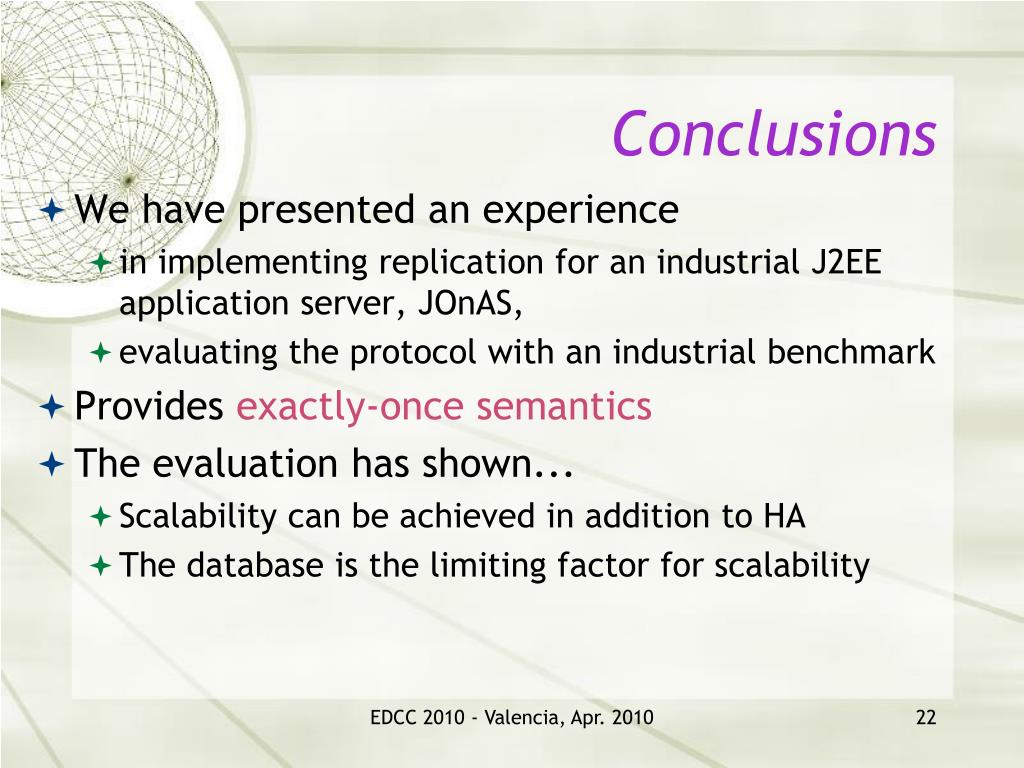 Conclusions

We have presented an experience

in implementing replication for an industrial J2EE application server, JOnAS,

evaluating the protocol with an industrial benchmark

Provides exactly-once semantics

The evaluation has shown...

Scalability can be achieved in addition to HA

The database is the limiting factor for scalability

EDCC 2010 - Valencia, Apr. 2010

22